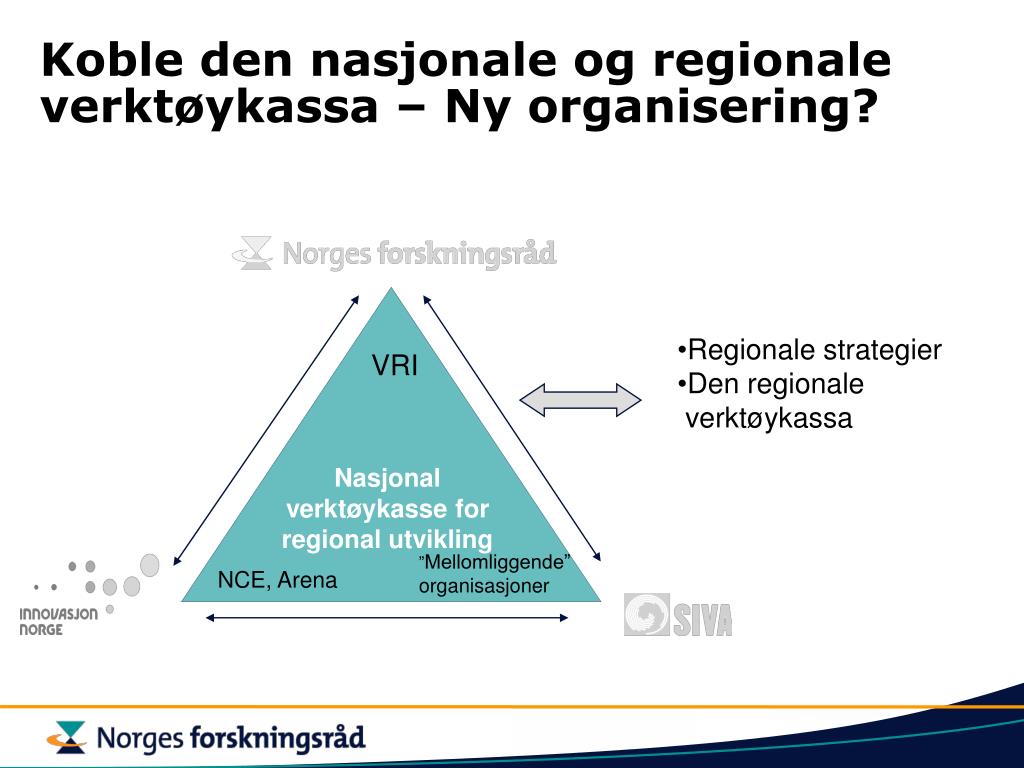 Koble den nasjonale og regionale verktøykassa – Ny organisering?

Norges forskningsråd

VRI

Nasjonal verktøykasse for regional utvikling

NCE, Arena

"Mellomliggende" organisasjoner

•Regionale strategier
•Den regionale verktøykassa

INNOVASJON NORGE

SIVA

Norges forskningsråd